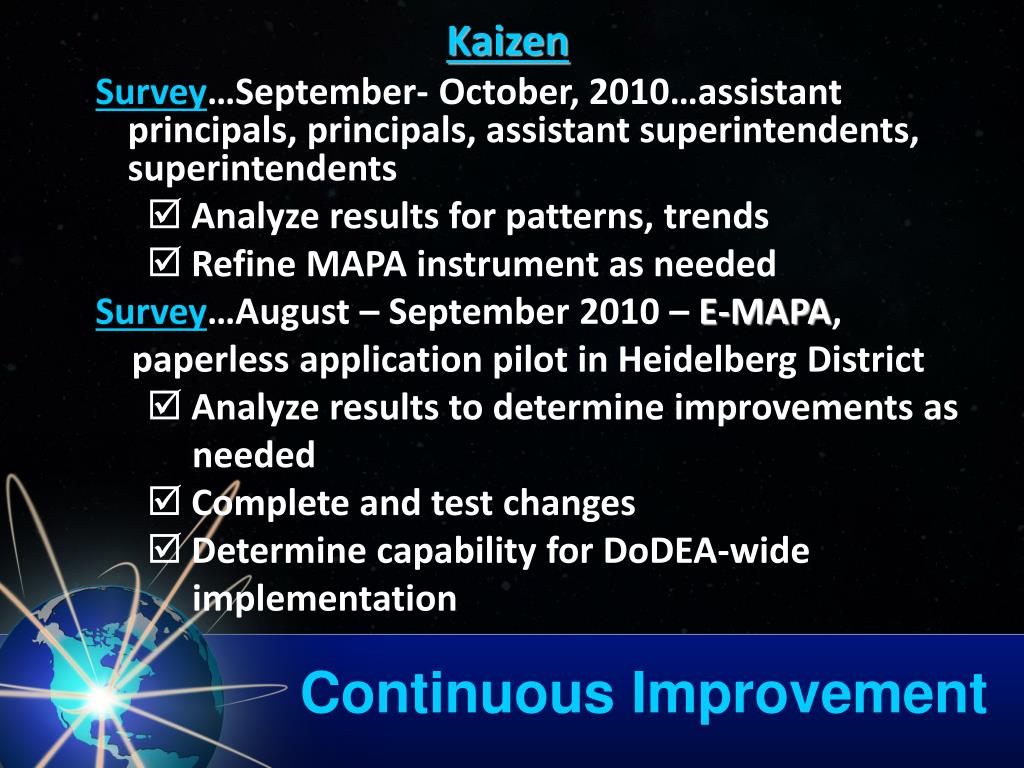 Kaizen

Survey…September- October, 2010…assistant principals, principals, assistant superintendents, superintendents

☑ Analyze results for patterns, trends
☑ Refine MAPA instrument as needed

Survey…August – September 2010 – E-MAPA, paperless application pilot in Heidelberg District

☑ Analyze results to determine improvements as needed
☑ Complete and test changes
☑ Determine capability for DoDEA-wide implementation

Continuous Improvement